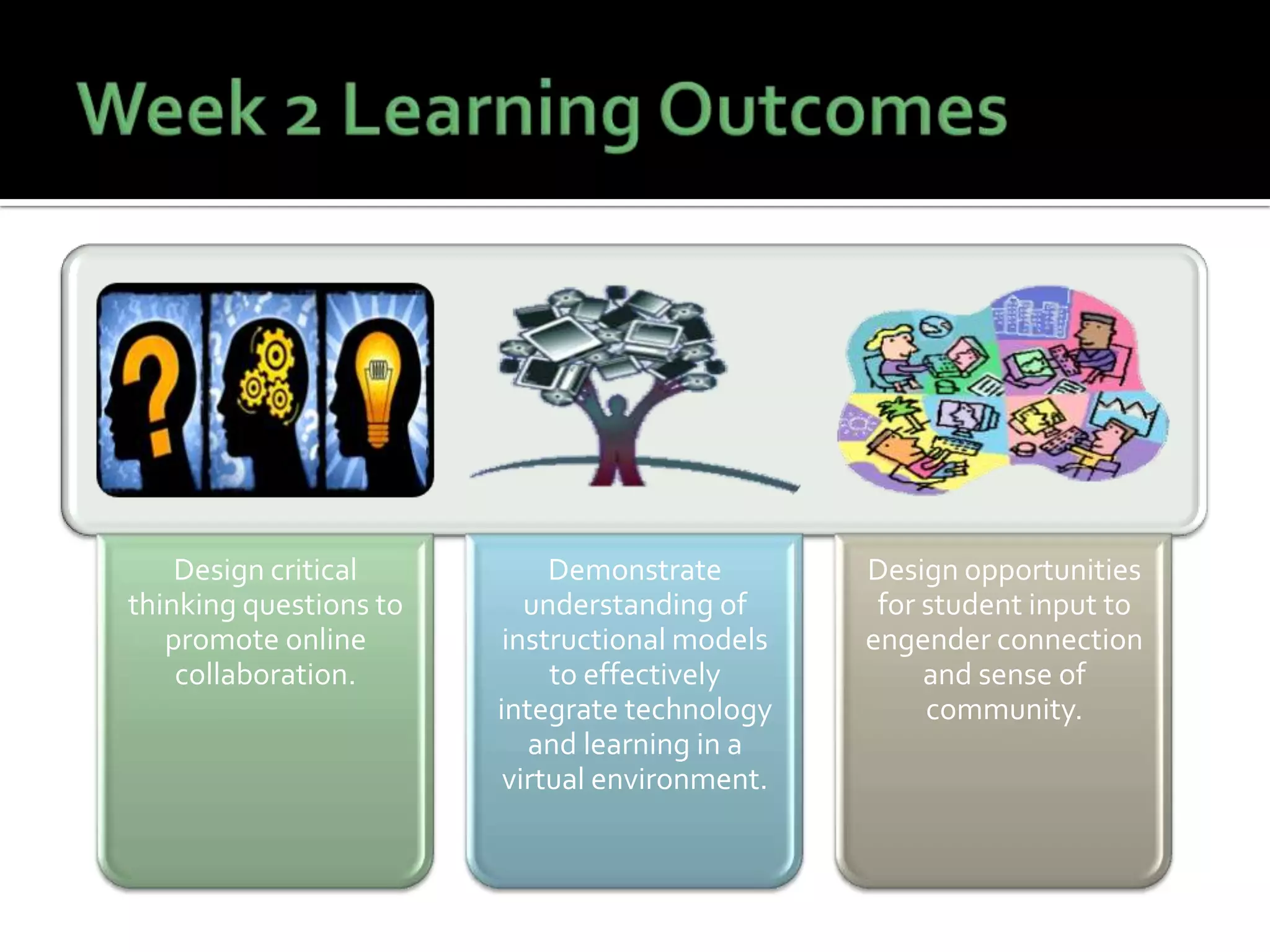 Week 2 Learning Outcomes

Design critical thinking questions to promote online collaboration.

Demonstrate understanding of instructional models to effectively integrate technology and learning in a virtual environment.

Design opportunities for student input to engender connection and sense of community.